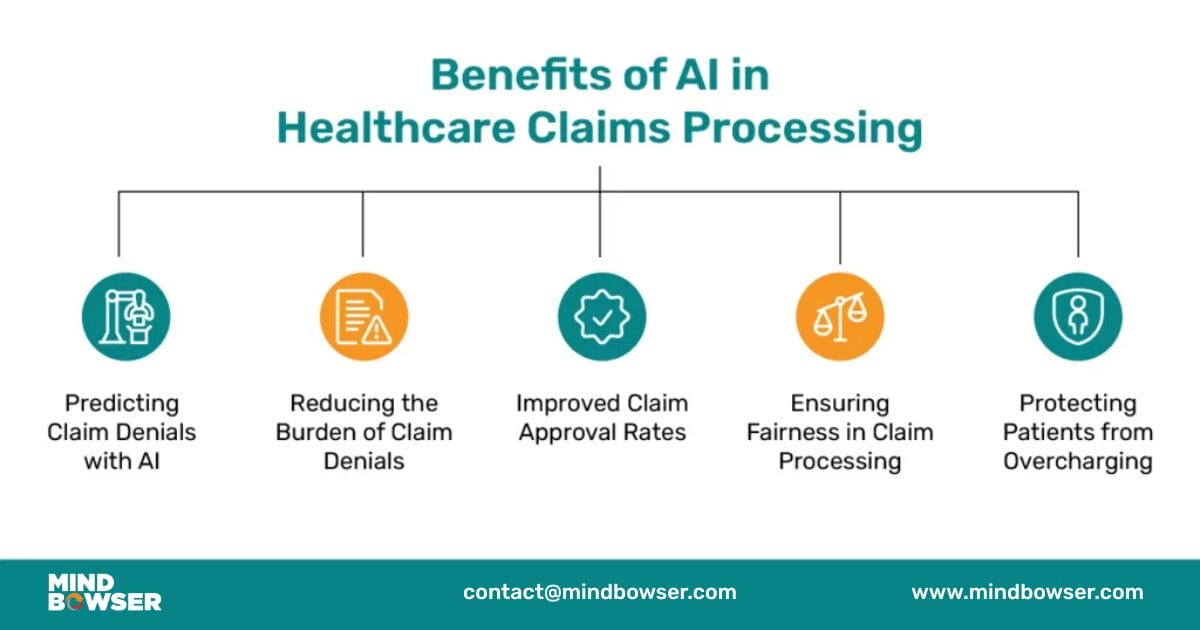 Benefits of AI in Healthcare Claims Processing

Predicting Claim Denials with AI

Reducing the Burden of Claim Denials

Improved Claim Approval Rates

Ensuring Fairness in Claim Processing

Protecting Patients from Overcharging

MIND BOWSER

contact@mindbowser.com

www.mindbowser.com